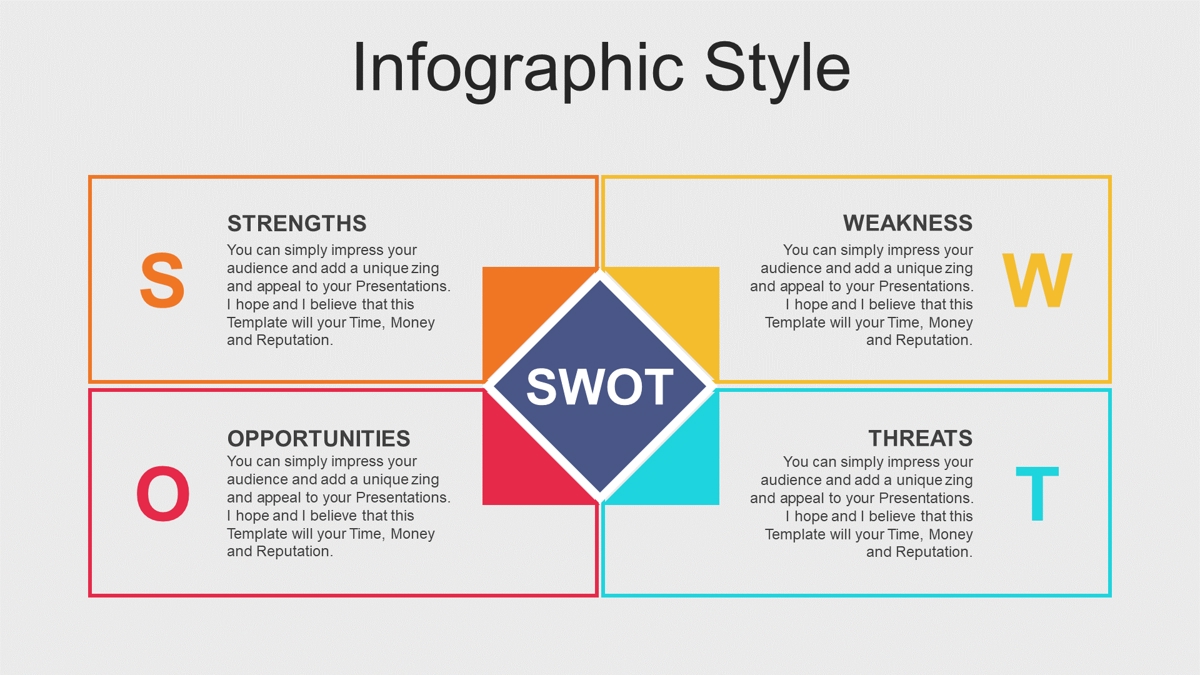 Infographic Style

S

STRENGTHS
You can simply impress your audience and add a unique zing and appeal to your Presentations. I hope and I believe that this Template will your Time, Money and Reputation.

WEAKNESS
You can simply impress your audience and add a unique zing and appeal to your Presentations. I hope and I believe that this Template will your Time, Money and Reputation.

W

SWOT

O

OPPORTUNITIES
You can simply impress your audience and add a unique zing and appeal to your Presentations. I hope and I believe that this Template will your Time, Money and Reputation.

THREATS
You can simply impress your audience and add a unique zing and appeal to your Presentations. I hope and I believe that this Template will your Time, Money and Reputation.

T